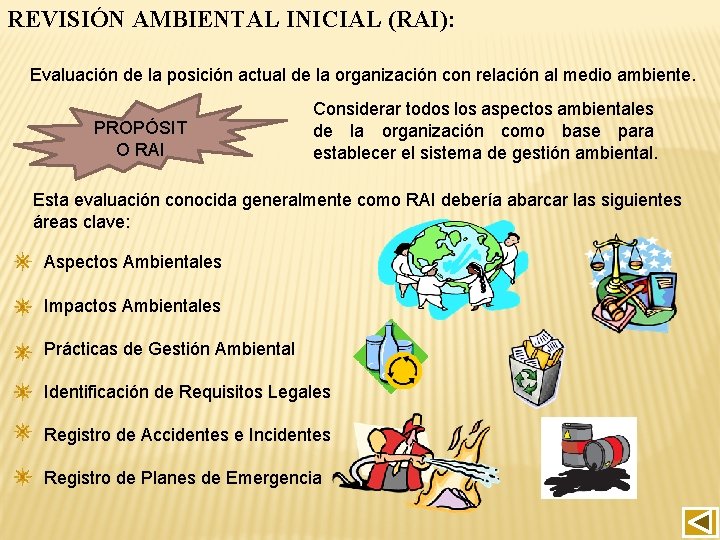 REVISIÓN AMBIENTAL INICIAL (RAI):

Evaluación de la posición actual de la organización con relación al medio ambiente.

PROPÓSIT O RAI

Considerar todos los aspectos ambientales de la organización como base para establecer el sistema de gestión ambiental.

Esta evaluación conocida generalmente como RAI debería abarcar las siguientes áreas clave:

Aspectos Ambientales

Impactos Ambientales

Prácticas de Gestión Ambiental

Identificación de Requisitos Legales

Registro de Accidentes e Incidentes

Registro de Planes de Emergencia